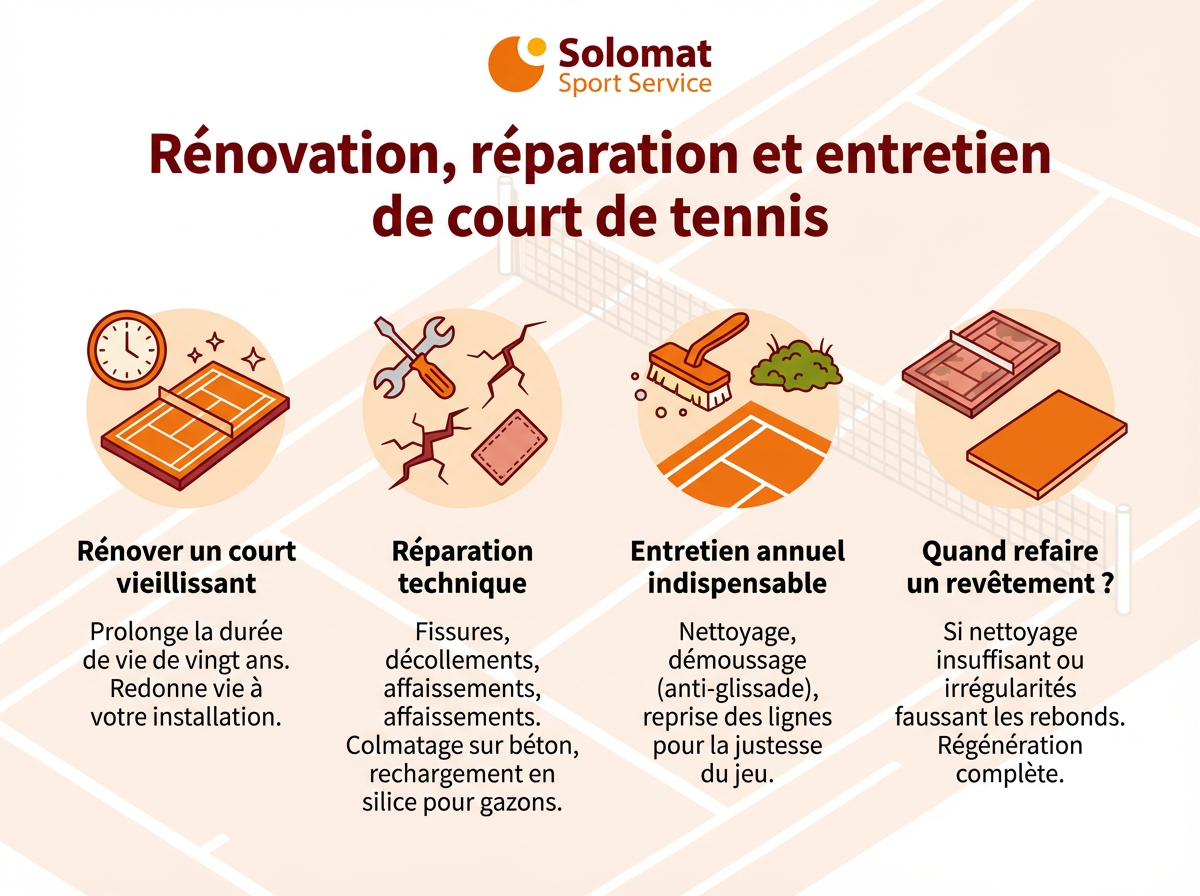 Solomat
Sport Service

Rénovation, réparation et entretien de court de tennis

Rénover un court vieillissant

Prolonge la durée de vie de vingt ans. Redonne vie à votre installation.

Réparation technique

Fissures, décollements, affaissements, affaissements. Colmatage sur béton, rechargement en silice pour gazons.

Entretien annuel indispensable

Nettoyage, démoussage (anti-glissade), reprise des lignes pour la justesse du jeu.

Quand refaire un revêtement ?

Si nettoyage insuffisant ou irrégularités faussant les rebonds. Régénération complète.